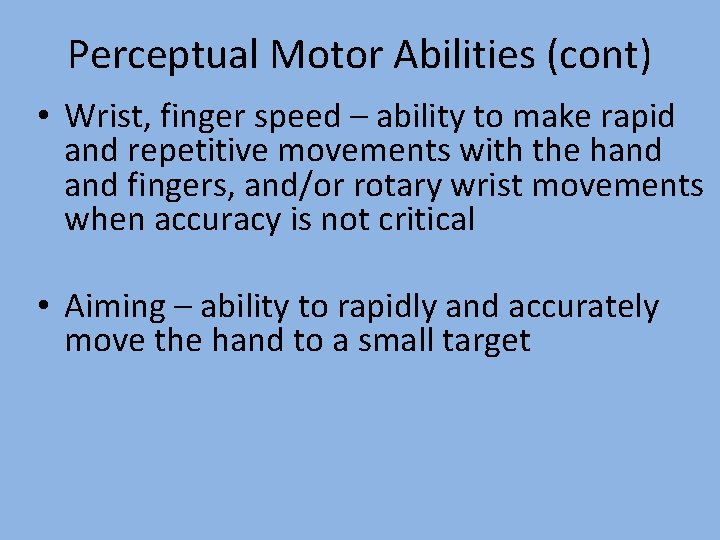 Perceptual Motor Abilities (cont)

• Wrist, finger speed – ability to make rapid and repetitive movements with the hand and fingers, and/or rotary wrist movements when accuracy is not critical

• Aiming – ability to rapidly and accurately move the hand to a small target